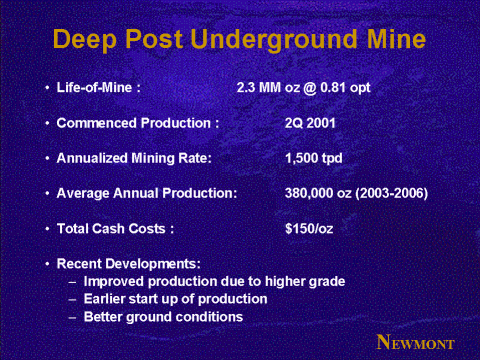 Deep Post Underground Mine

• Life-of-Mine : 2.3 MM oz @ 0.81 opt

• Commenced Production : 2Q 2001

• Annualized Mining Rate: 1,500 tpd

• Average Annual Production: 380,000 oz (2003-2006)

• Total Cash Costs : $150/oz

• Recent Developments:
– Improved production due to higher grade
– Earlier start up of production
– Better ground conditions

NEWMONT